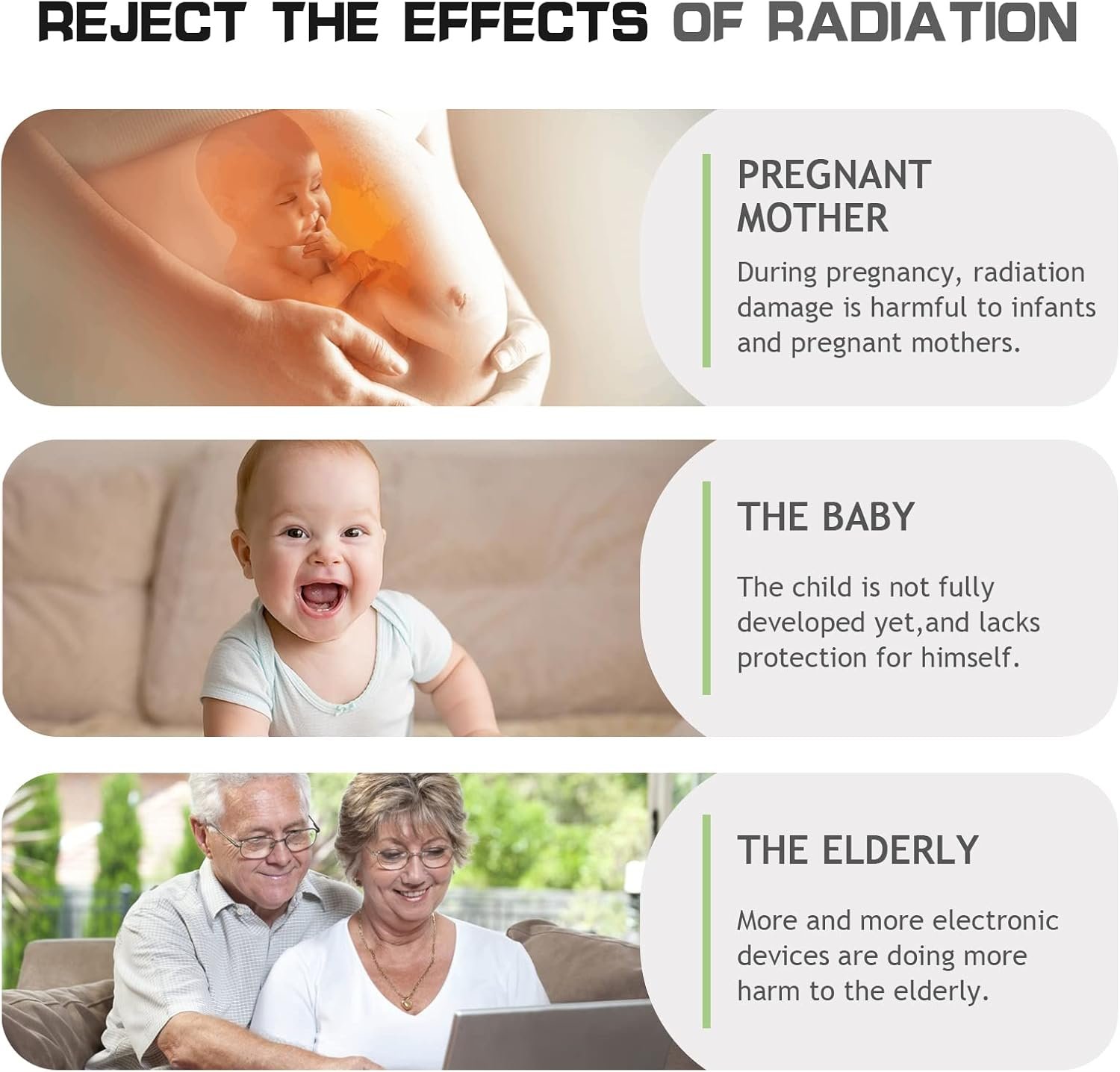 REJECT THE EFFECTS OF RADIATION

PREGNANT MOTHER

During pregnancy, radiation damage is harmful to infants and pregnant mothers.

THE BABY

The child is not fully developed yet,and lacks protection for himself.

THE ELDERLY

More and more electronic devices are doing more harm to the elderly.